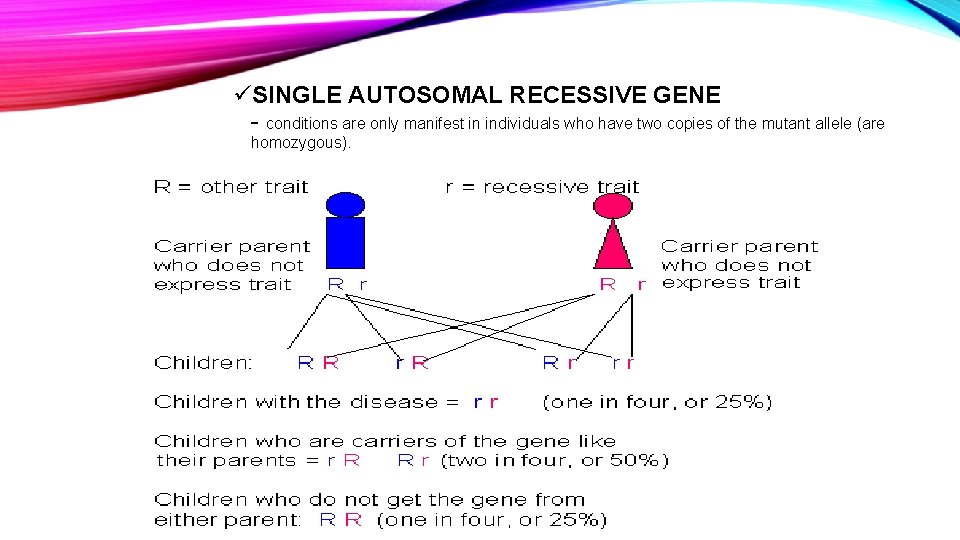 ✓SINGLE AUTOSOMAL RECESSIVE GENE

- conditions are only manifest in individuals who have two copies of the mutant allele (are homozygous).

R = other trait

r = recessive trait

Carrier parent who does not express trait

R r

R r

Carrier parent who does not express trait

Children: R R r R R r r r

Children with the disease = r r (one in four, or 25%)

Children who are carriers of the gene like their parents = r R R r (two in four, or 50%)

Children who do not get the gene from either parent: R R (one in four, or 25%)